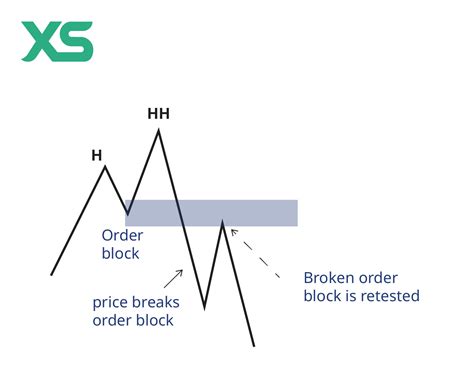 XS

HH

H

Order block

price breaks order block

Broken order block is retested